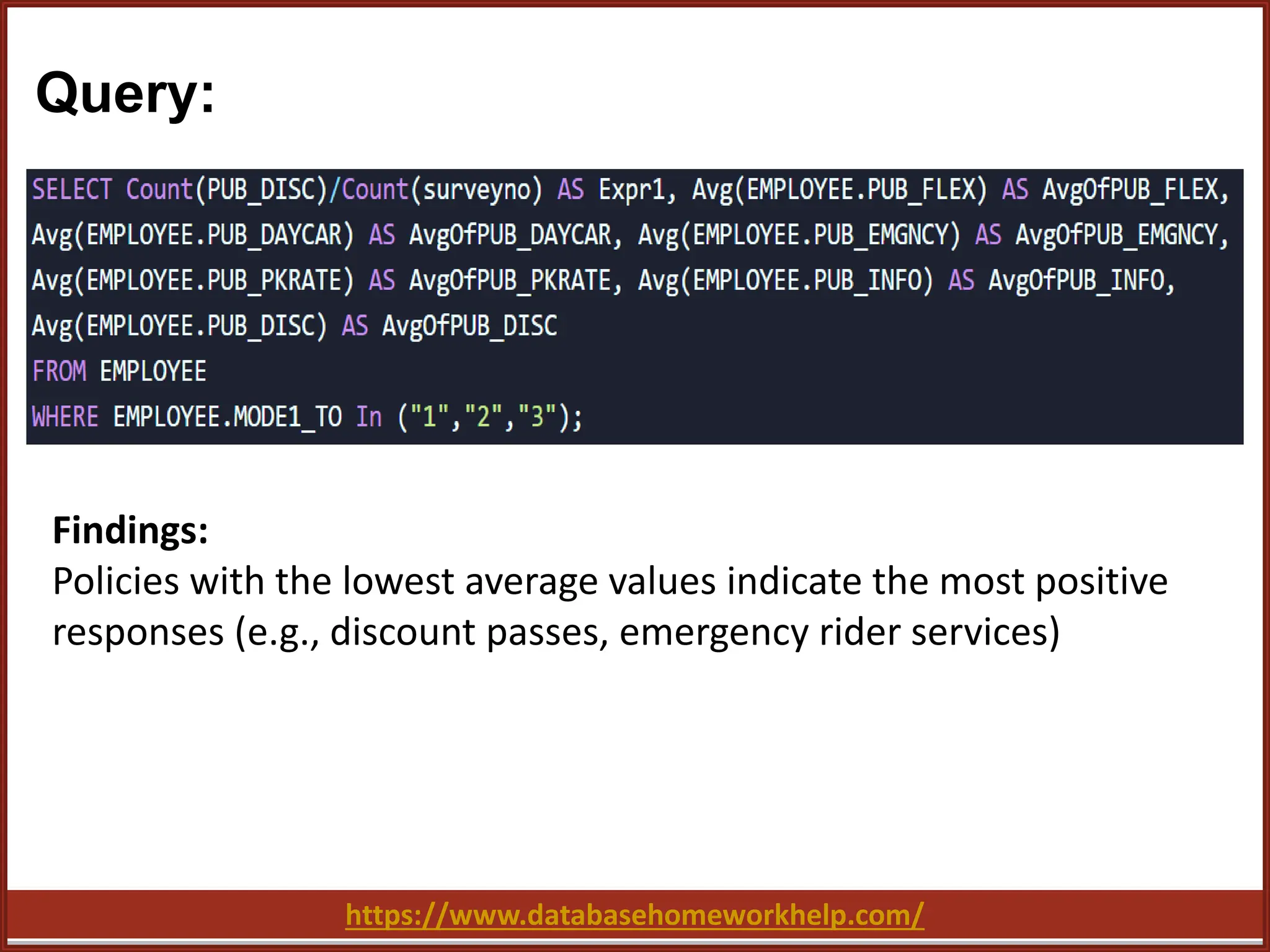 Query:

SELECT Count(PUB_DISC)/Count(surveyno) AS Expr1, Avg(EMPLOYEE.PUB_FLEX) AS AvgOfPUB_FLEX,
Avg(EMPLOYEE.PUB_DAYCAR) AS AvgOfPUB_DAYCAR, Avg(EMPLOYEE.PUB_EMGNCY) AS AvgOfPUB_EMGNCY,
Avg(EMPLOYEE.PUB_PKRATE) AS AvgOfPUB_PKRATE, Avg(EMPLOYEE.PUB_INFO) AS AvgOfPUB_INFO,
Avg(EMPLOYEE.PUB_DISC) AS AvgOfPUB_DISC
FROM EMPLOYEE
WHERE EMPLOYEE.MODE1_TO In ("1","2","3");

Findings:
Policies with the lowest average values indicate the most positive responses (e.g., discount passes, emergency rider services)

https://www.databasehomeworkhelp.com/